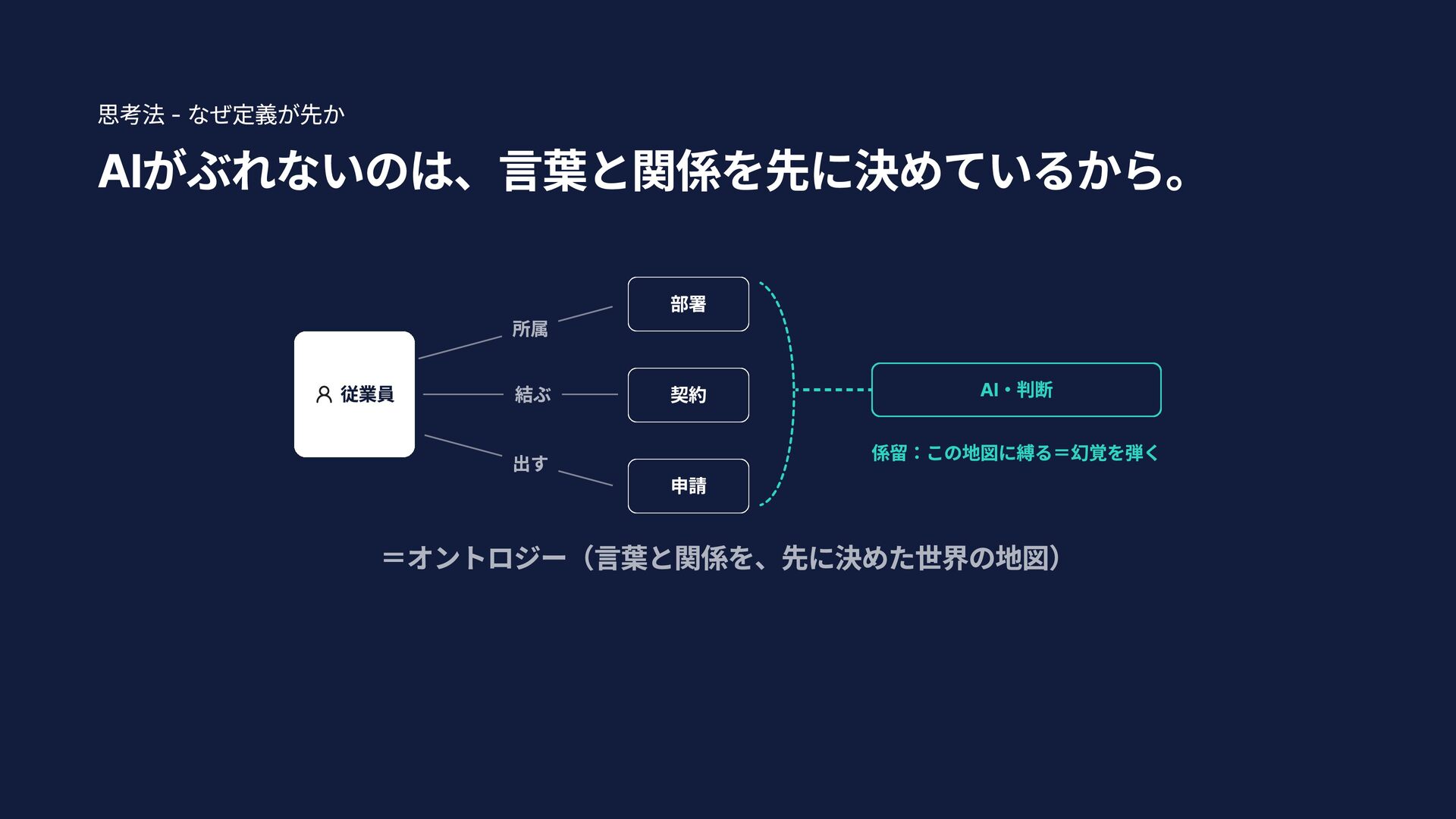 思考法 - なぜ定義が先か

AIがぶれないのは、言葉と関係を先に決めているから。

従業員

所属

結ぶ

出す

部署

契約

申請

AI・判断

係留：この地図に縛る＝幻覚を弾く

＝オントロジー（言葉と関係を、先に決めた世界の地図）